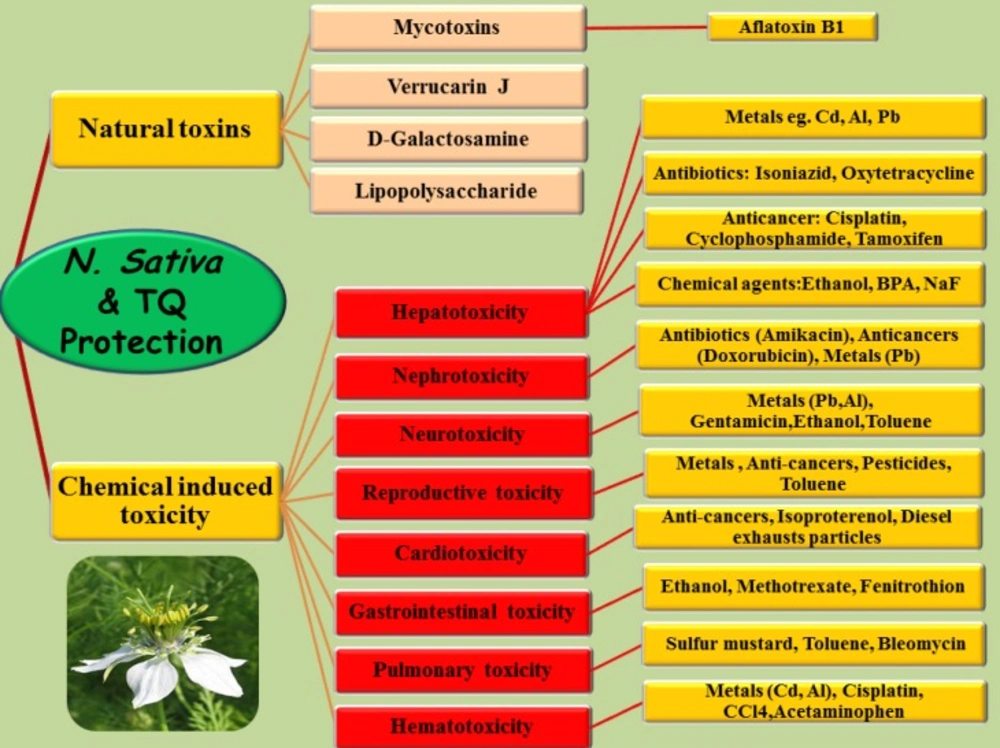 N. Sativa & TQ Protection

Natural toxins

Mycotoxins

Aflatoxin B1

Verrucarin J

D-Galactosamine

Lipopolysaccharide

Chemical induced toxicity

Hepatotoxicity

Metals eg. Cd, Al, Pb

Antibiotics: Isoniazid, Oxytetracycline

Anticancer: Cisplatin, Cyclophosphamide, Tamoxifen

Chemical agents:Ethanol, BPA, NaF

Nephrotoxicity

Antibiotics (Amikacin), Anticancers (Doxorubicin), Metals (Pb)

Neurotoxicity

Metals (Pb,Al), Gentamicin,Ethanol,Toluene

Reproductive toxicity

Metals , Anti-cancers, Pesticides, Toluene

Cardiotoxicity

Anti-cancers, Isoproterenol, Diesel exhausts particles

Gastrointestinal toxicity

Ethanol, Methotrexate, Fenitrothion

Pulmonary toxicity

Sulfur mustard, Toluene, Bleomycin

Hematotoxicity

Metals (Cd, Al), Cisplatin, CCl4,Acetaminophen